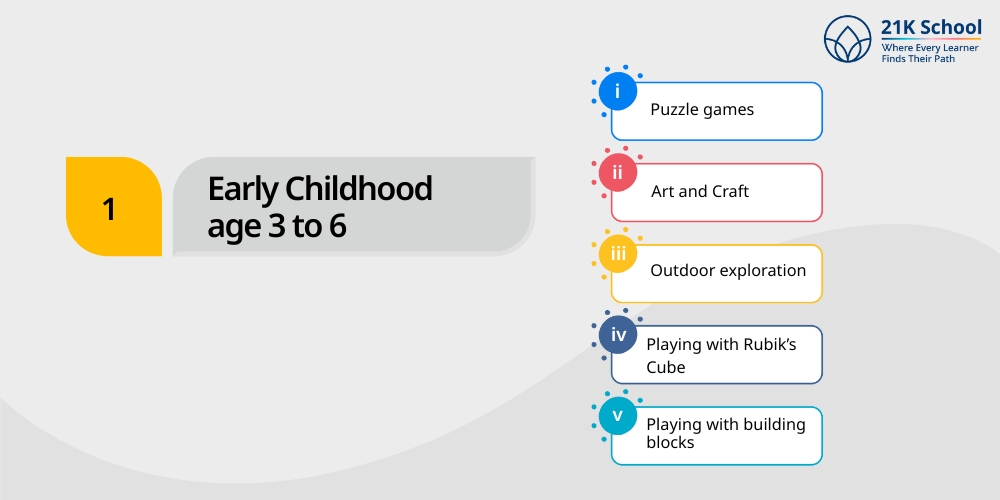 21K School
Where Every Learner Finds Their Path

1

Early Childhood age 3 to 6

i Puzzle games

ii Art and Craft

iii Outdoor exploration

iv Playing with Rubik's Cube

v Playing with building blocks